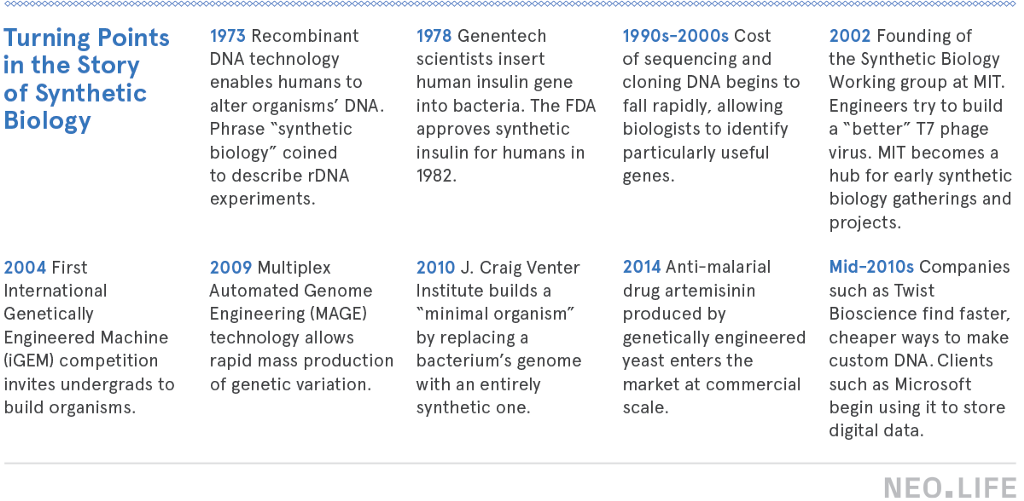 Turning Points in the Story of Synthetic Biology

1973 Recombinant DNA technology enables humans to alter organisms' DNA. Phrase "synthetic biology" coined to describe rDNA experiments.

1978 Genentech scientists insert human insulin gene into bacteria. The FDA approves synthetic insulin for humans in 1982.

1990s–2000s Cost of sequencing and cloning DNA begins to fall rapidly, allowing biologists to identify particularly useful genes.

2002 Founding of the Synthetic Biology Working group at MIT. Engineers try to build a "better" T7 phage virus. MIT becomes a hub for early synthetic biology gatherings and projects.

2004 First International Genetically Engineered Machine (iGEM) competition invites undergrads to build organisms.

2009 Multiplex Automated Genome Engineering (MAGE) technology allows rapid mass production of genetic variation.

2010 J. Craig Venter Institute builds a "minimal organism" by replacing a bacterium's genome with an entirely synthetic one.

2014 Anti-malarial drug artemisinin produced by genetically engineered yeast enters the market at commercial scale.

Mid-2010s Companies such as Twist Bioscience find faster, cheaper ways to make custom DNA. Clients such as Microsoft begin using it to store digital data.

NEO.LIFE